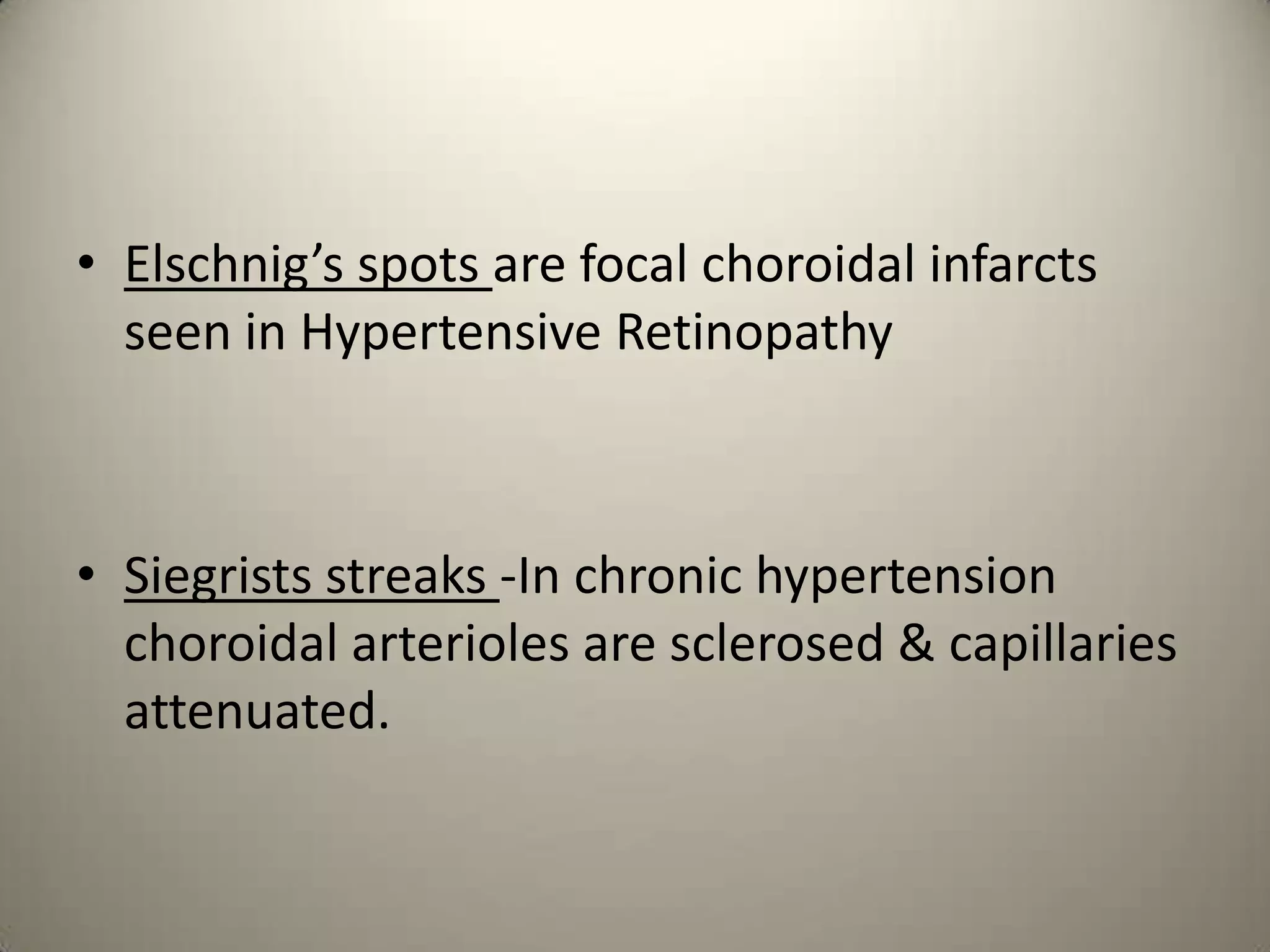 • Elschnig’s spots are focal choroidal infarcts seen in Hypertensive Retinopathy

• Siegrists streaks -In chronic hypertension choroidal arterioles are sclerosed & capillaries attenuated.